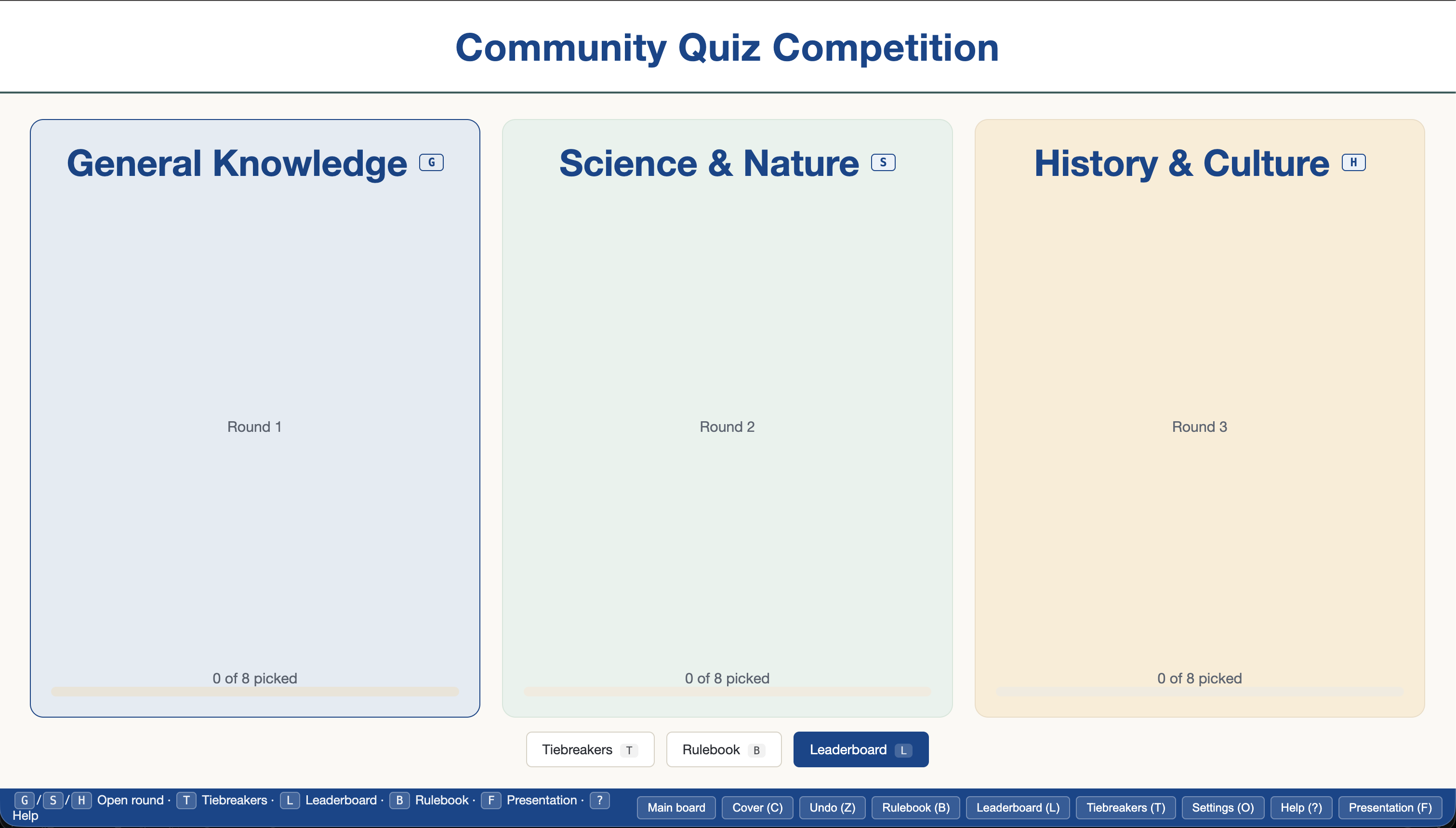 Community Quiz Competition

General Knowledge G

Round 1

0 of 8 picked

Science & Nature S

Round 2

0 of 8 picked

History & Culture H

Round 3

0 of 8 picked

Tiebreakers T Rulebook B Leaderboard L

G / S / H Open round · T Tiebreakers · L Leaderboard · B Rulebook · F Presentation · ? Help

Main board Cover (C) Undo (Z) Rulebook (B) Leaderboard (L) Tiebreakers (T) Settings (O) Help (?) Presentation (F)